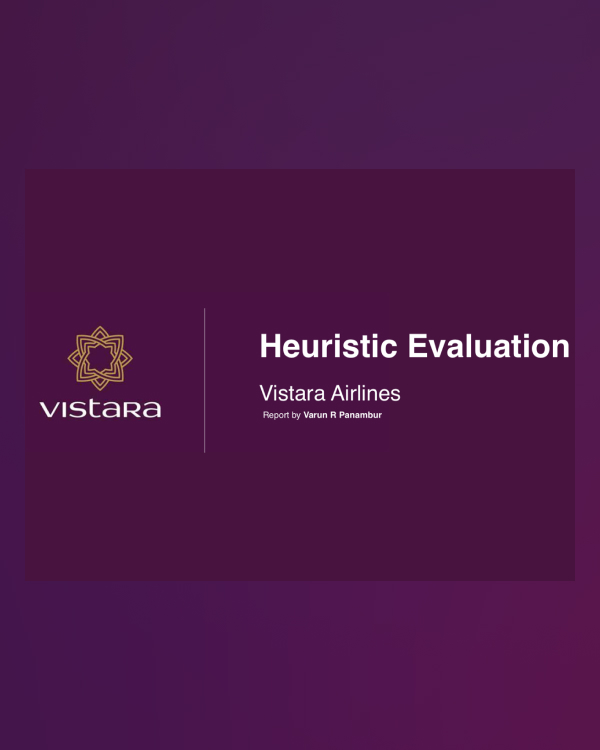 vistara

Heuristic Evaluation

Vistara Airlines

Report by Varun R Panambur